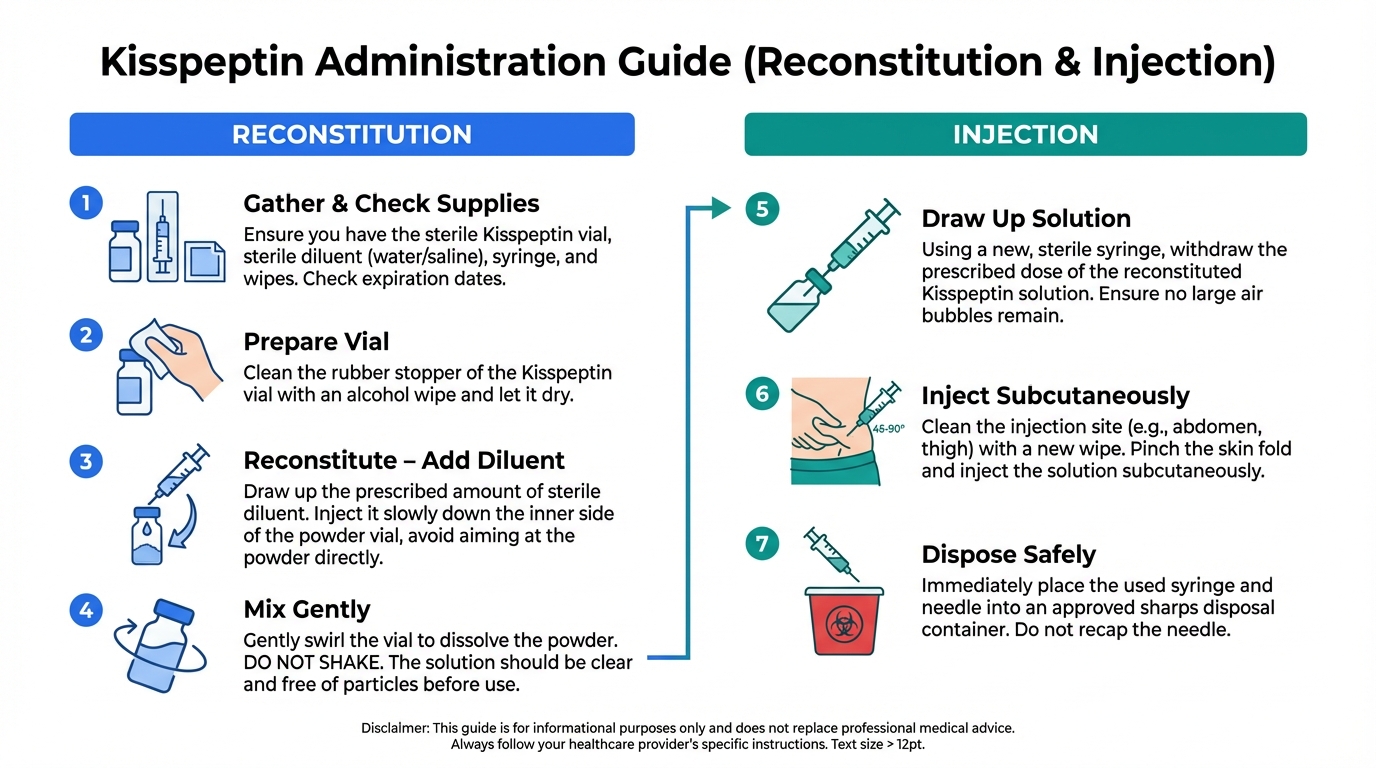 Kisspeptin Administration Guide (Reconstitution & Injection)

RECONSTITUTION

1

Gather & Check Supplies

Ensure you have the sterile Kisspeptin vial, sterile diluent (water/saline), syringe, and wipes. Check expiration dates.

2

Prepare Vial

Clean the rubber stopper of the Kisspeptin vial with an alcohol wipe and let it dry.

3

Reconstitute – Add Diluent

Draw up the prescribed amount of sterile diluent. Inject it slowly down the inner side of the powder vial, avoid aiming at the powder directly.

4

Mix Gently

Gently swirl the vial to dissolve the powder. DO NOT SHAKE. The solution should be clear and free of particles before use.

INJECTION

5

Draw Up Solution

Using a new, sterile syringe, withdraw the prescribed dose of the reconstituted Kisspeptin solution. Ensure no large air bubbles remain.

6

45-90°

Inject Subcutaneously

Clean the injection site (e.g., abdomen, thigh) with a new wipe. Pinch the skin fold and inject the solution subcutaneously.

7

Dispose Safely

Immediately place the used syringe and needle into an approved sharps disposal container. Do not recap the needle.

Disclaimer: This guide is for informational purposes only and does not replace professional medical advice. Always follow your healthcare provider's specific instructions. Text size > 12pt.